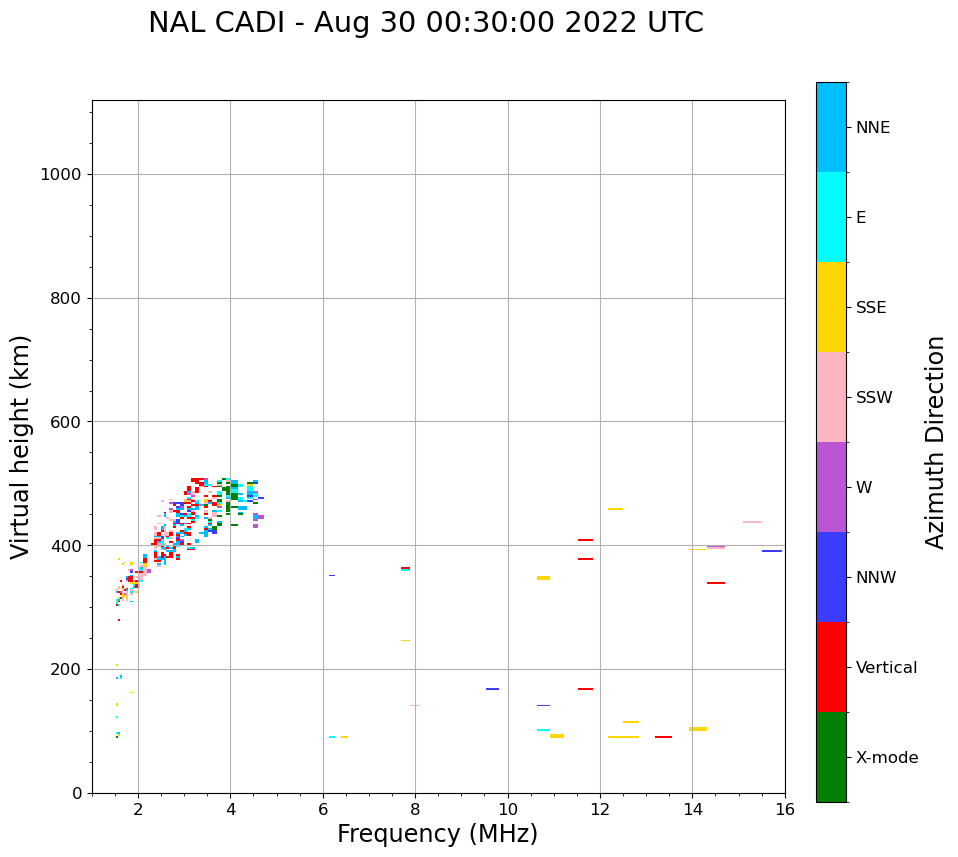 NAL CADI - Aug 30 00:30:00 2022 UTC

Virtual height (km)

1000
800
600
400
200
0

2
4
6
8
10
12
14
16

Frequency (MHz)

NNE
E
SSE
SSW
W
NNW
Vertical
X-mode

Azimuth Direction